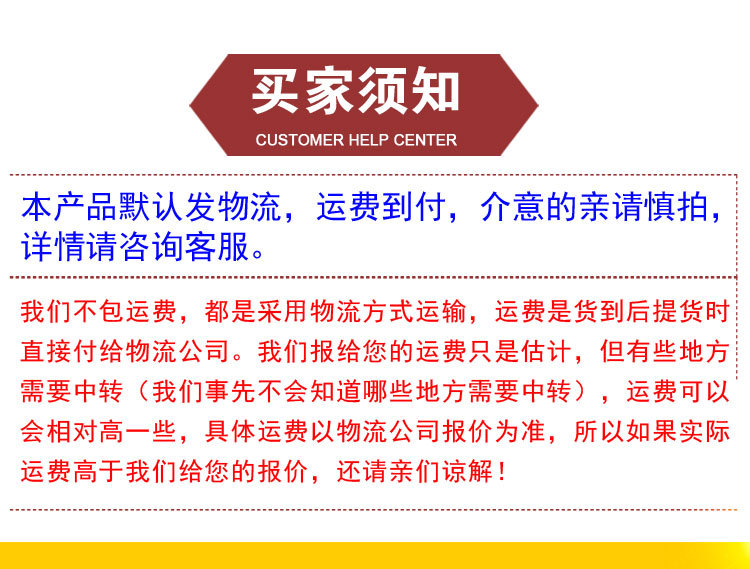 买家须知
CUSTOMER HELP CENTER

本产品默认发物流，运费到付，介意的亲请慎拍，详情请咨询客服。

我们不包运费，都是采用物流方式运输，运费是货到后提货时直接付给物流公司。我们报给您的运费只是估计，但有些地方需要中转（我们事先不会知道哪些地方需要中转），运费可以会相对高一些，具体运费以物流公司报价为准，所以如果实际运费高于我们给您的报价，还请亲们谅解！